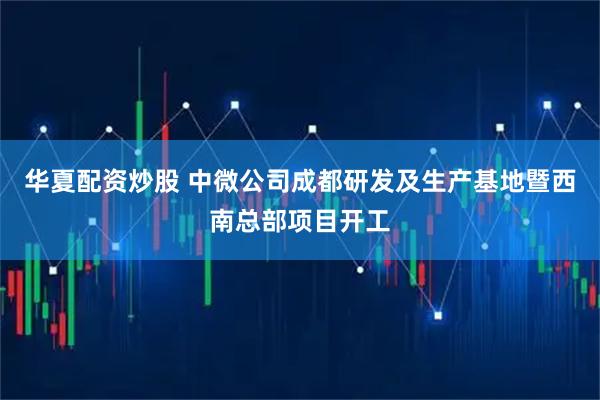 华夏配资炒股 中微公司成都研发及生产基地暨西南总部项目开工